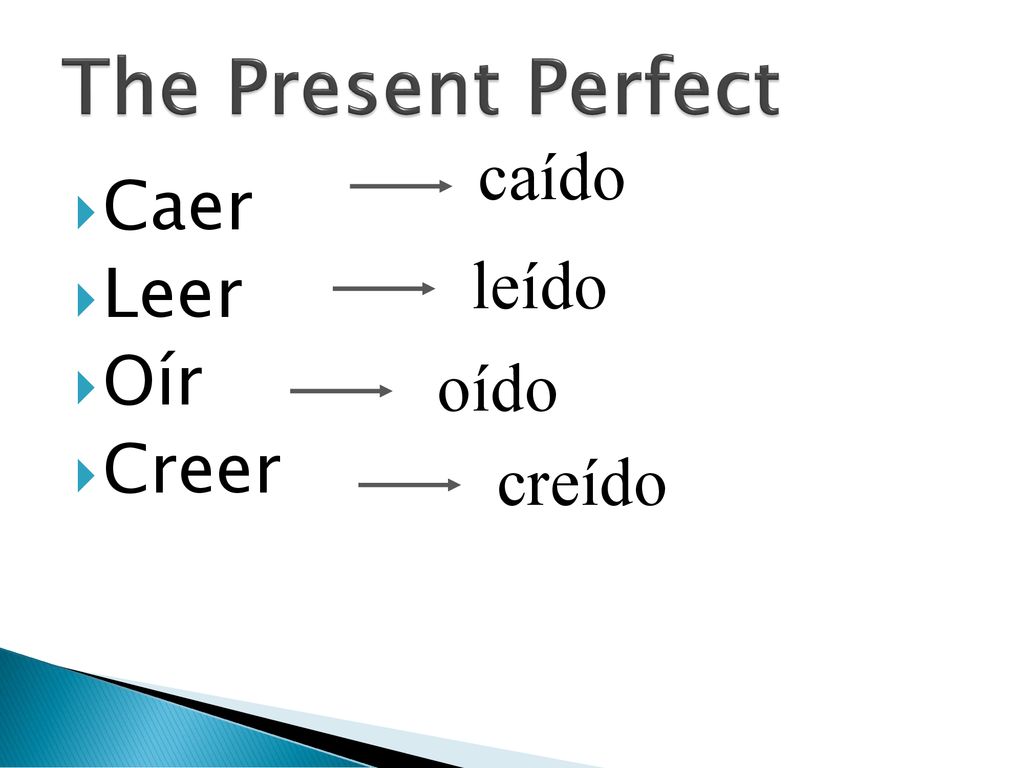 The Present Perfect

Caer → caído
Leer → leído
Oír → oído
Creer → creído